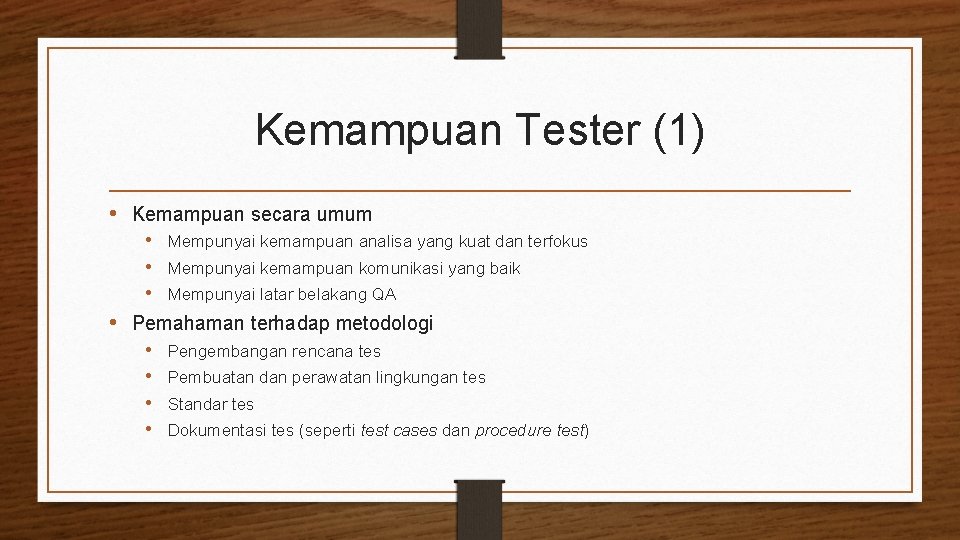 Kemampuan Tester (1)

• Kemampuan secara umum
  • Mempunyai kemampuan analisa yang kuat dan terfokus
  • Mempunyai kemampuan komunikasi yang baik
  • Mempunyai latar belakang QA
• Pemahaman terhadap metodologi
  • Pengembangan rencana tes
  • Pembuatan dan perawatan lingkungan tes
  • Standar tes
  • Dokumentasi tes (seperti test cases dan procedure test)